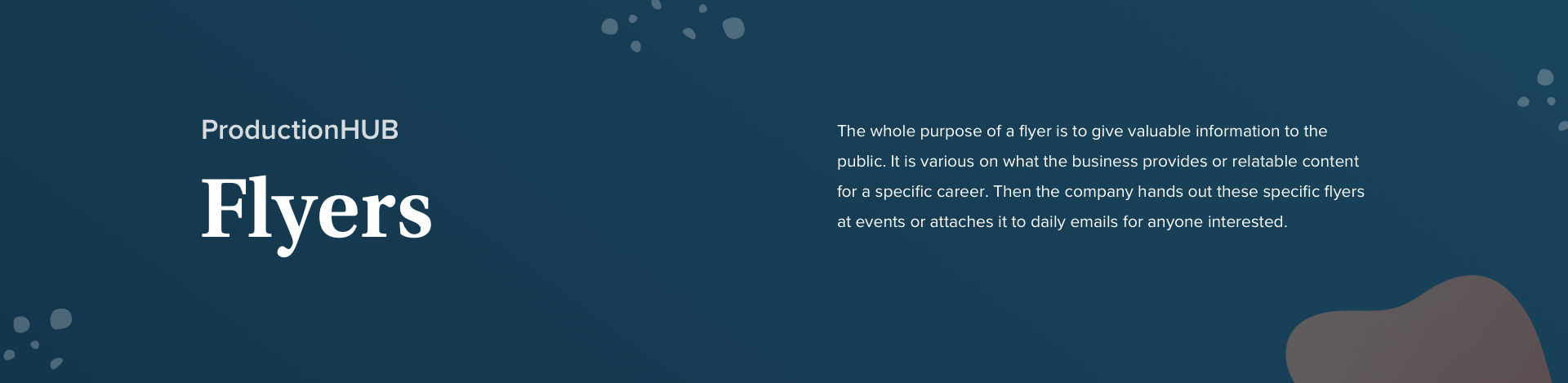 ProductionHUB

Flyers

The whole purpose of a flyer is to give valuable information to the public. It is various on what the business provides or relatable content for a specific career. Then the company hands out these specific flyers at events or attaches it to daily emails for anyone interested.